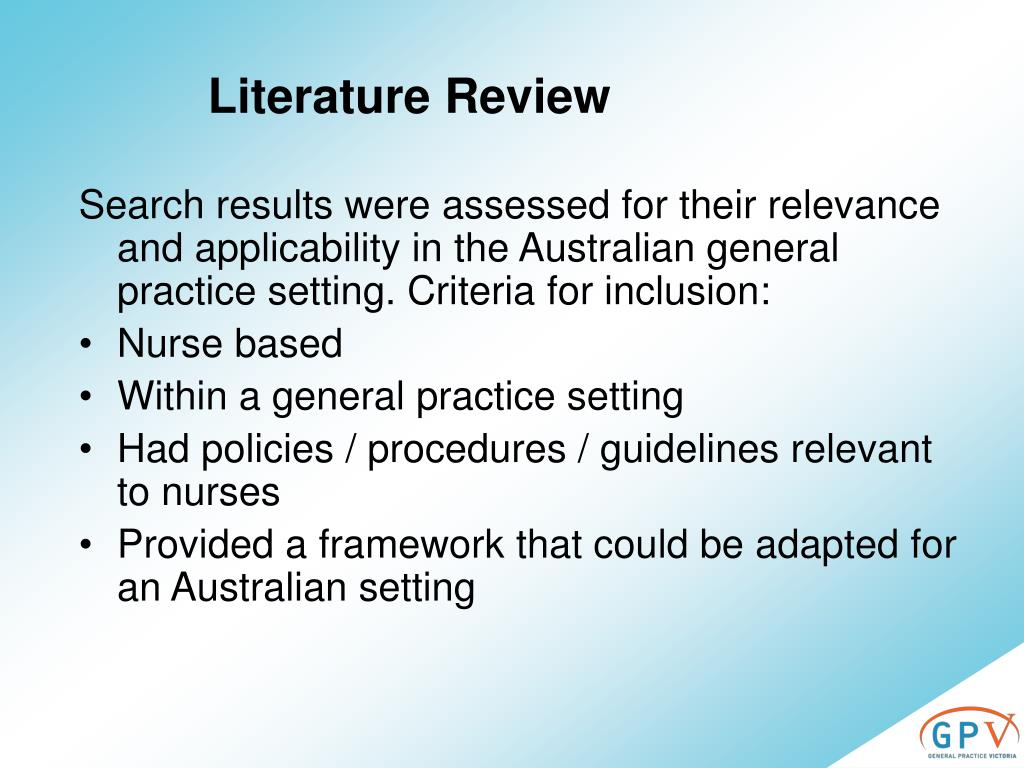 Literature Review

Search results were assessed for their relevance and applicability in the Australian general practice setting. Criteria for inclusion:

• Nurse based
• Within a general practice setting
• Had policies / procedures / guidelines relevant to nurses
• Provided a framework that could be adapted for an Australian setting

GPV
GENERAL PRACTICE VICTORIA